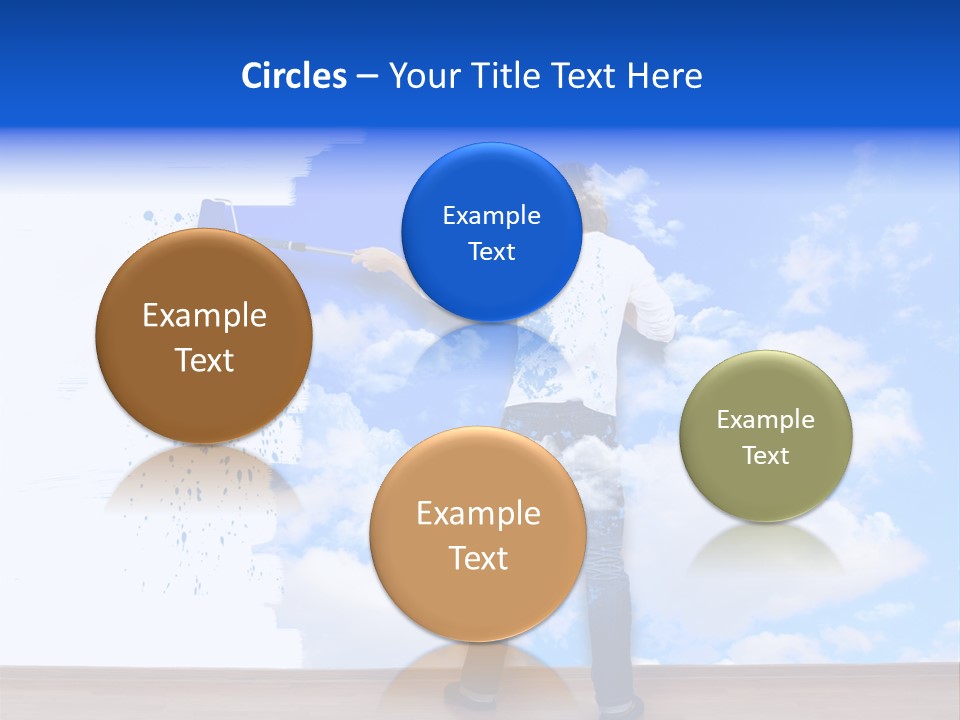 Circles – Your Title Text Here

Example Text

Example Text

Example Text

Example Text